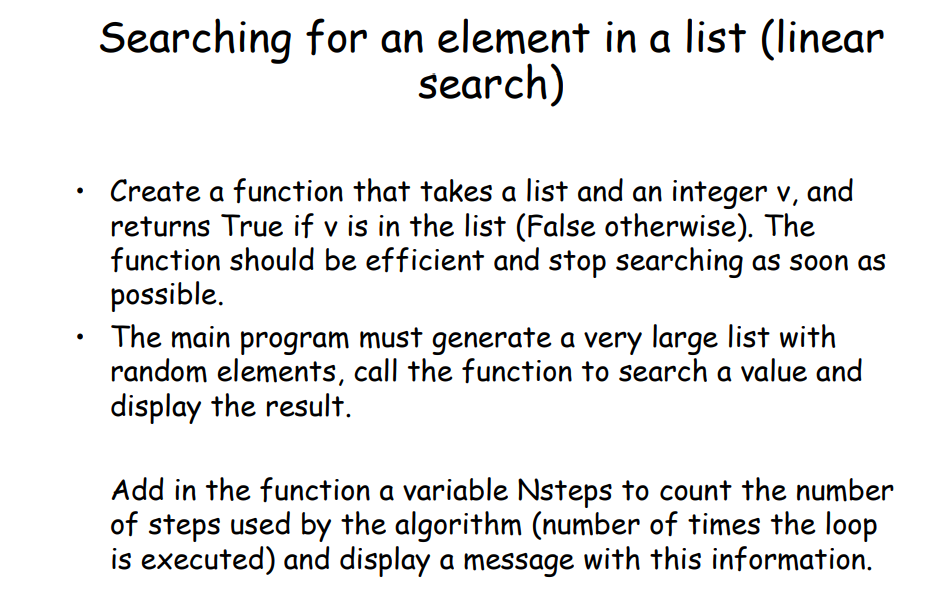 Searching for an element in a list (linear search)

• Create a function that takes a list and an integer v, and returns True if v is in the list (False otherwise). The function should be efficient and stop searching as soon as possible.
• The main program must generate a very large list with random elements, call the function to search a value and display the result.

Add in the function a variable Nsteps to count the number of steps used by the algorithm (number of times the loop is executed) and display a message with this information.